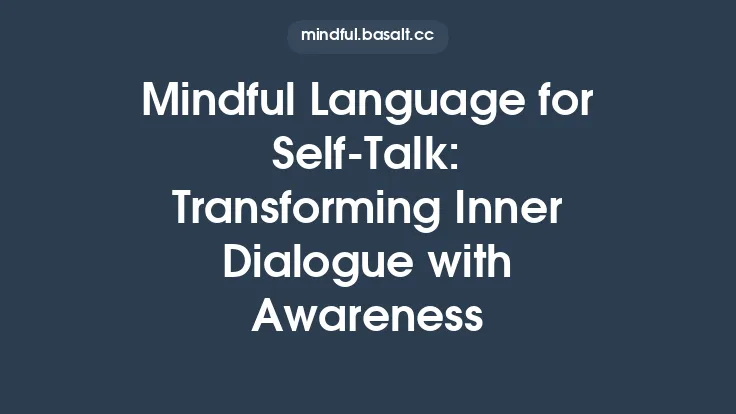 mindful.basalt.cc

Mindful Language for Self-Talk: Transforming Inner Dialogue with Awareness